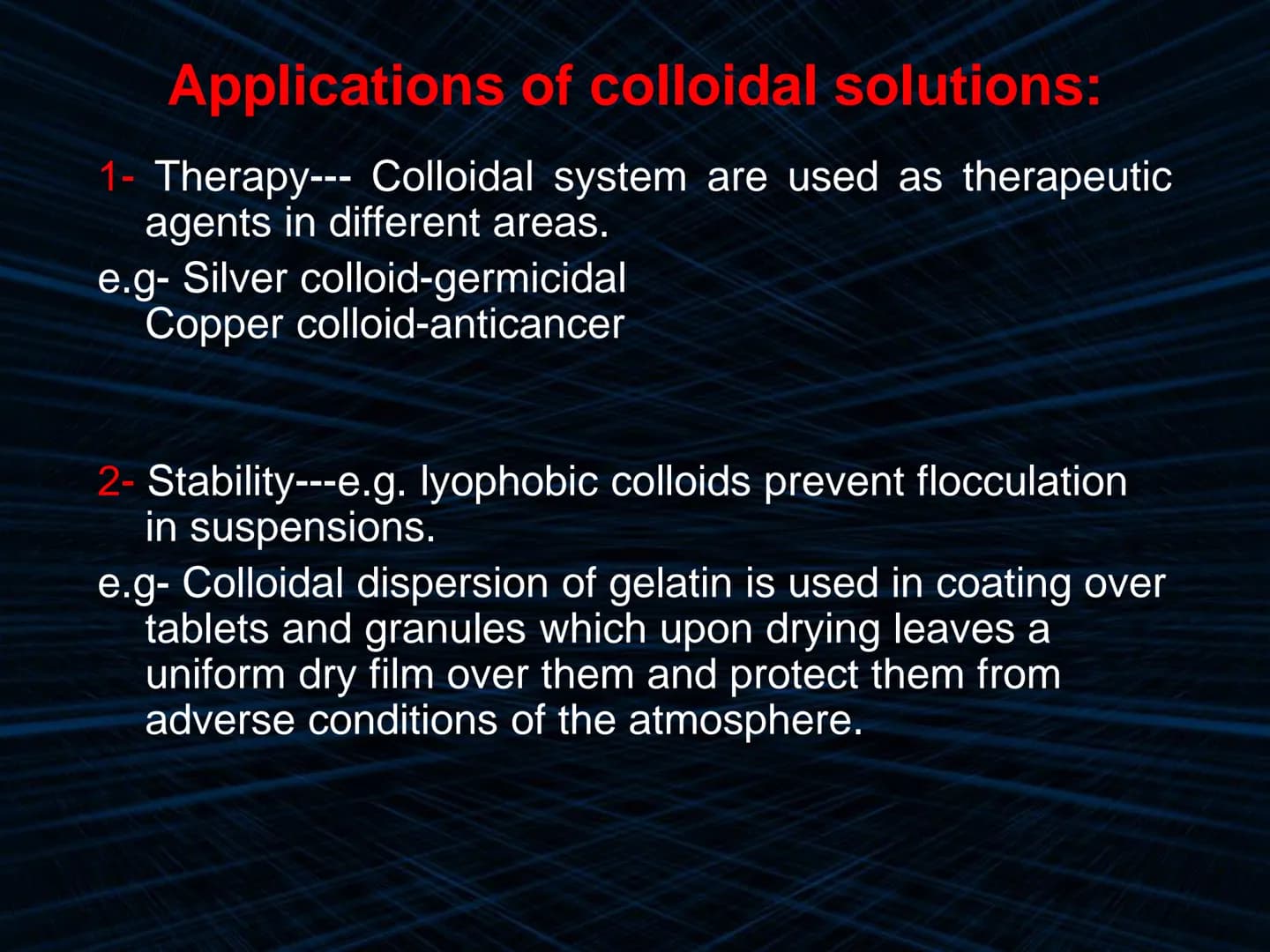 Applications of colloidal solutions:

1- Therapy--- Colloidal system are used as therapeutic agents in different areas.
e.g- Silver colloid-germicidal
Copper colloid-anticancer

2- Stability---e.g. lyophobic colloids prevent flocculation in suspensions.
e.g- Colloidal dispersion of gelatin is used in coating over tablets and granules which upon drying leaves a uniform dry film over them and protect them from adverse conditions of the atmosphere.